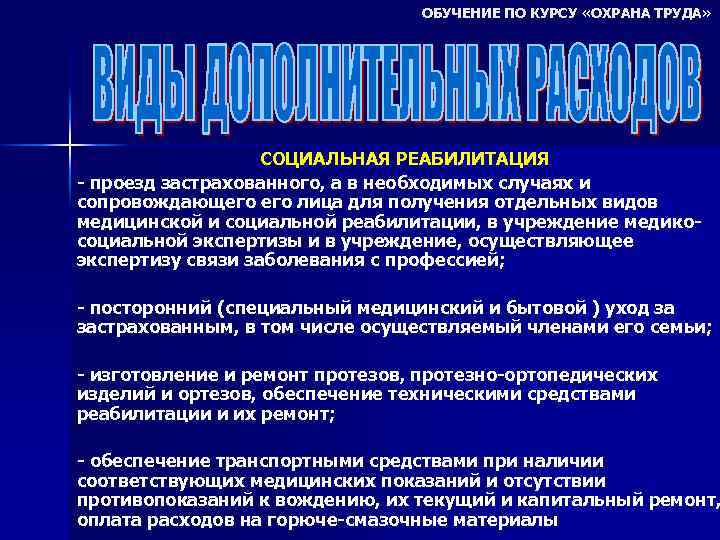 ОБУЧЕНИЕ ПО КУРСУ «ОХРАНА ТРУДА»

ВИДЫ ДОПОЛНИТЕЛЬНЫХ РАСХОДОВ

СОЦИАЛЬНАЯ РЕАБИЛИТАЦИЯ

- проезд застрахованного, а в необходимых случаях и сопровождающего его лица для получения отдельных видов медицинской и социальной реабилитации, в учреждение медико-социальной экспертизы и в учреждение, осуществляющее экспертизу связи заболевания с профессией;

- посторонний (специальный медицинский и бытовой ) уход за застрахованным, в том числе осуществляемый членами его семьи;

- изготовление и ремонт протезов, протезно-ортопедических изделий и ортезов, обеспечение техническими средствами реабилитации и их ремонт;

- обеспечение транспортными средствами при наличии соответствующих медицинских показаний и отсутствии противопоказаний к вождению, их текущий и капитальный ремонт, оплата расходов на горюче-смазочные материалы